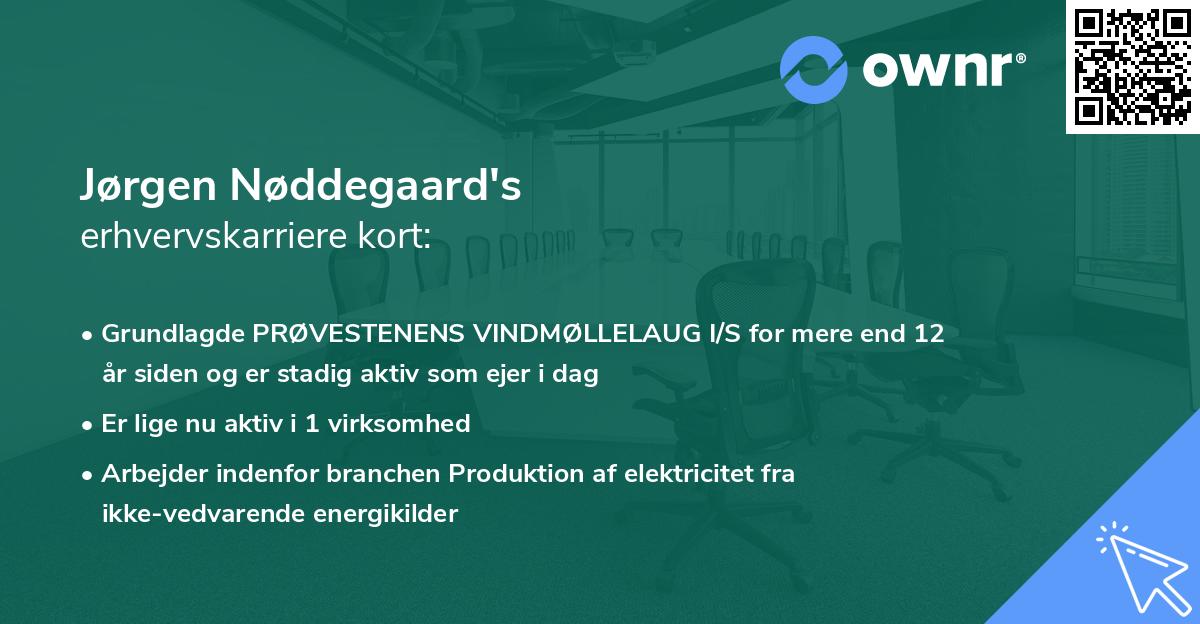 ownr®

Jørgen Nøddegaard's
erhvervskarriere kort:

• Grundlagde PRØVESTENENS VINDMØLLELAUG I/S for mere end 12 år siden og er stadig aktiv som ejer i dag

• Er lige nu aktiv i 1 virksomhed

• Arbejder indenfor branchen Produktion af elektricitet fra ikke-vedvarende energikilder